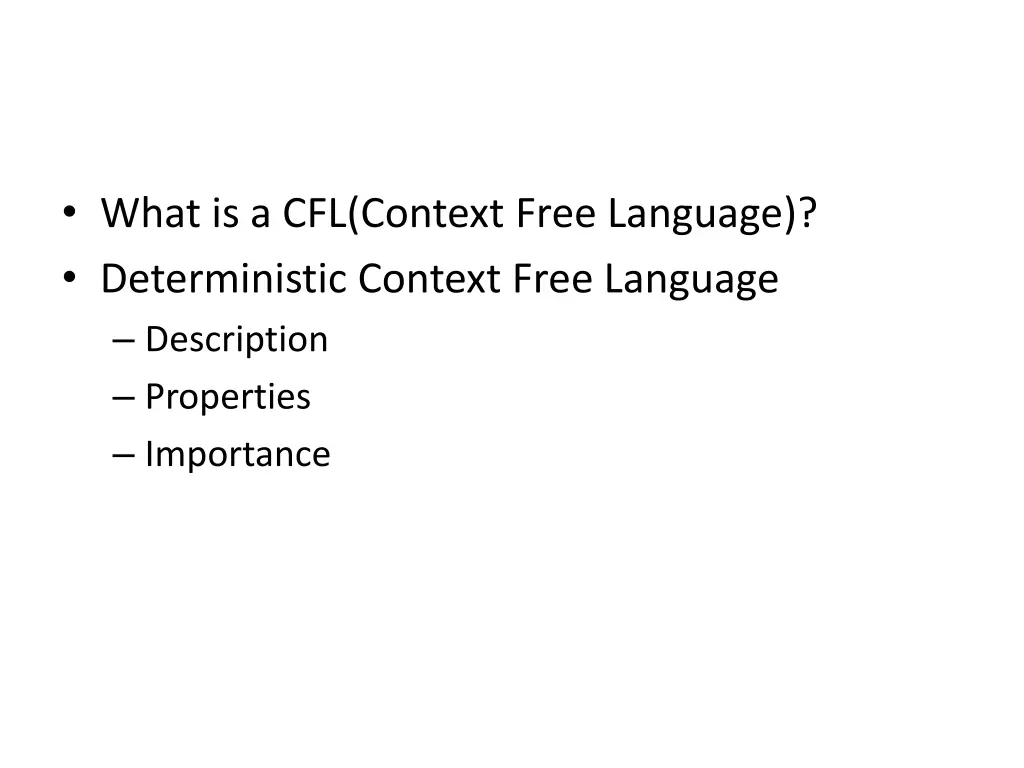 • What is a CFL(Context Free Language)?
• Deterministic Context Free Language
– Description
– Properties
– Importance